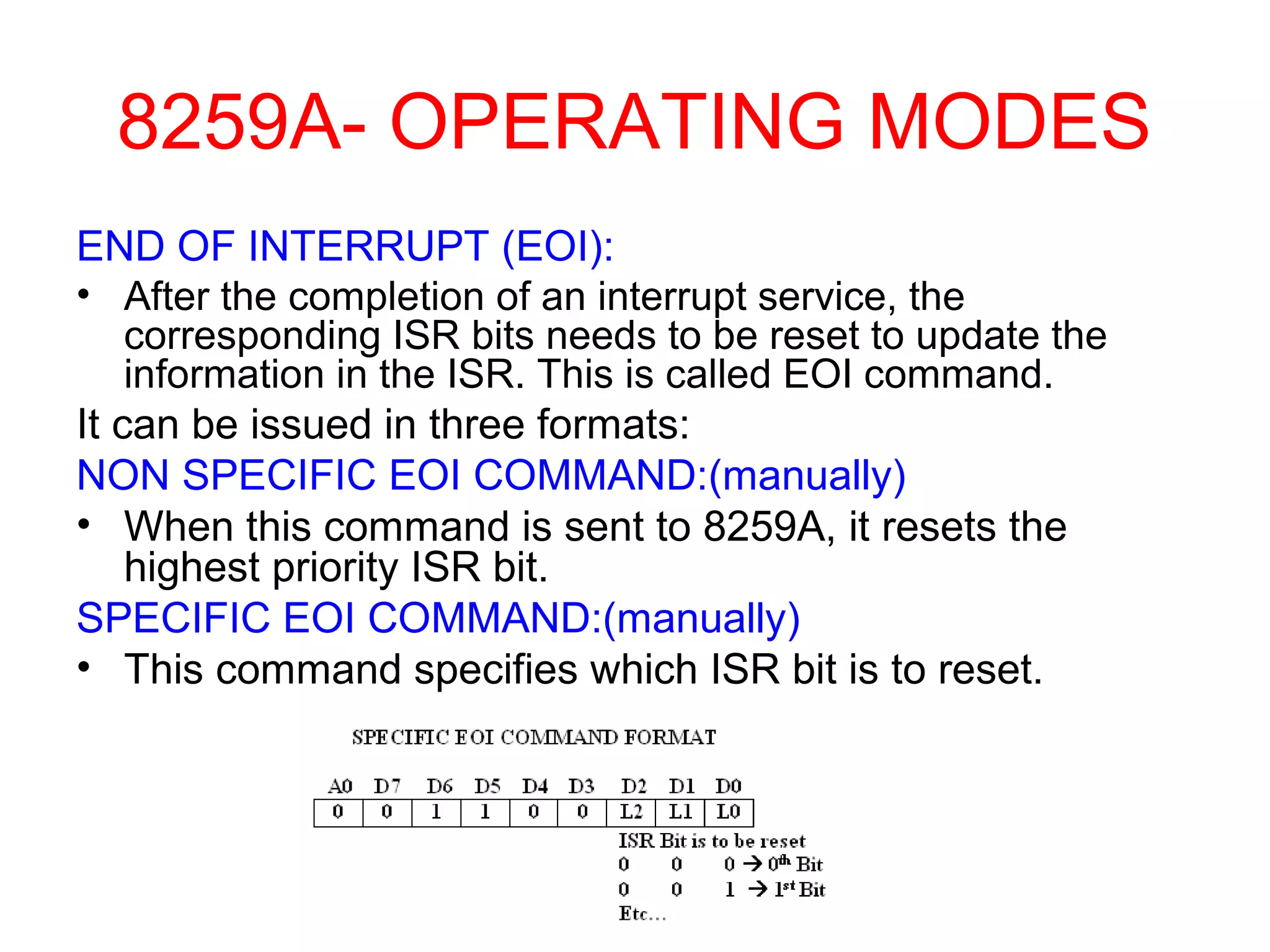 8259A- OPERATING MODES

END OF INTERRUPT (EOI):

• After the completion of an interrupt service, the corresponding ISR bits needs to be reset to update the information in the ISR. This is called EOI command.

It can be issued in three formats:

NON SPECIFIC EOI COMMAND:(manually)

• When this command is sent to 8259A, it resets the highest priority ISR bit.

SPECIFIC EOI COMMAND:(manually)

• This command specifies which ISR bit is to reset.

SPECIFIC EOI COMMAND FORMAT

| A0 | D7 | D6 | D5 | D4 | D3 | D2 | D1 | D0 |
|---|---|---|---|---|---|---|---|---|
| 0 | 0 | 1 | 1 | 0 | 0 | L2 | L1 | L0 |

ISR Bit is to be reset
0 0 0 → $0^{th}$ Bit
0 0 1 → $1^{st}$ Bit
Etc…